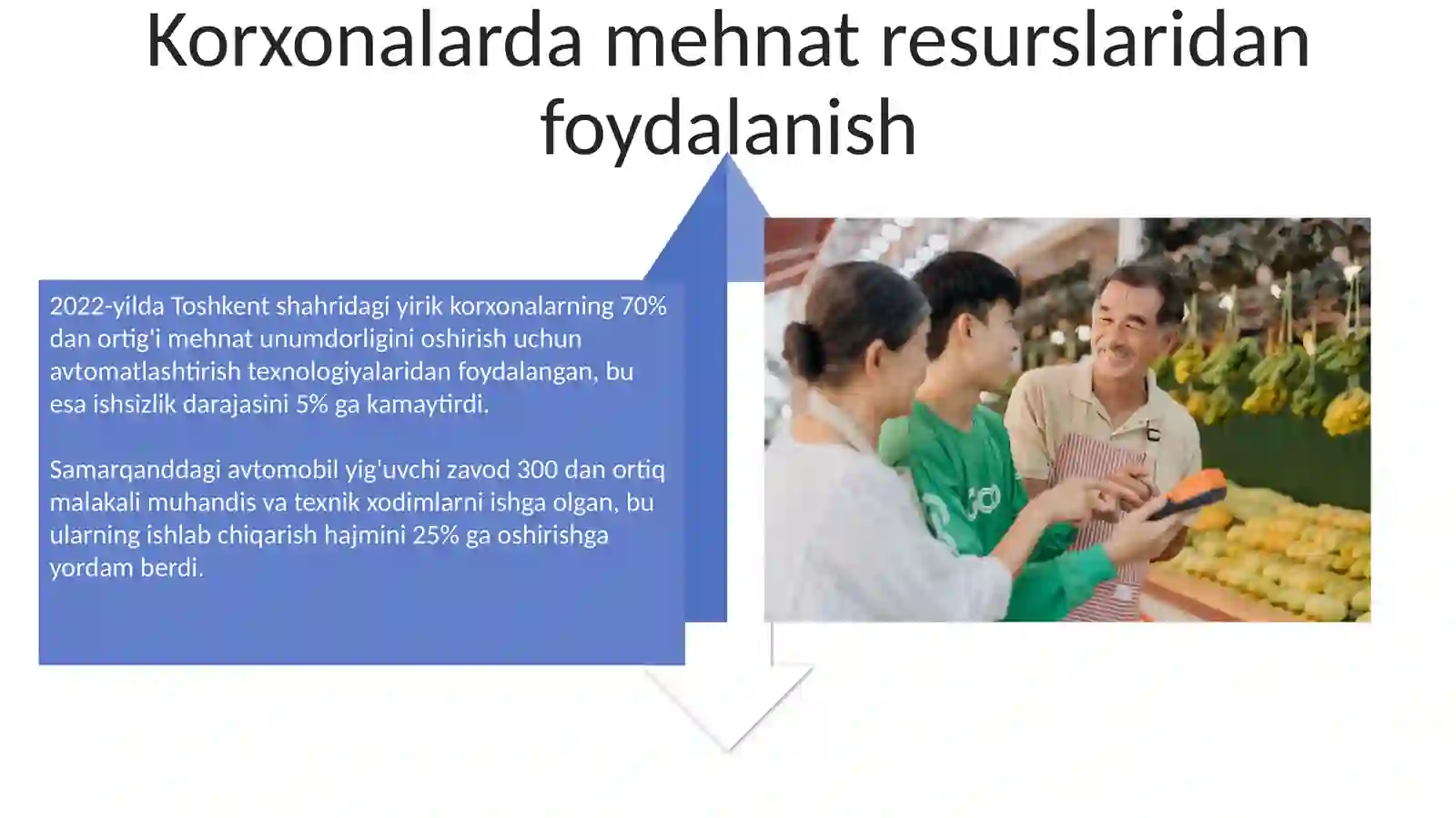 Korxonalarda mehnat resurslaridan foydalanish

2022-yilda Toshkent shahridagi yirik korxonalarning 70% dan ortig'i mehnat unumdorligini oshirish uchun avtomatlashtirish texnologiyalaridan foydalangan, bu esa ishsizlik darajasini 5% ga kamaytirdi.

Samarqanddagi avtomobil yig'uvchi zavod 300 dan ortiq malakali muhandis va texnik xodimlarni ishga olgan, bu ularning ishlab chiqarish hajmini 25% ga oshirishga yordam berdi.